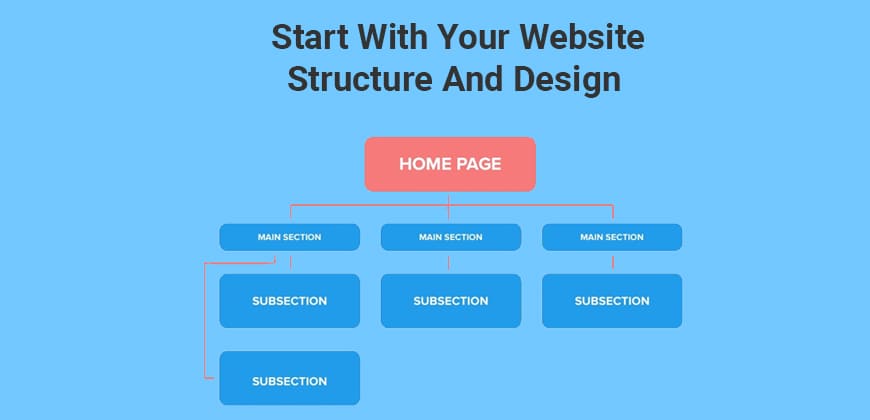 Start With Your Website Structure And Design

HOME PAGE

MAIN SECTION

MAIN SECTION

MAIN SECTION

SUBSECTION

SUBSECTION

SUBSECTION

SUBSECTION